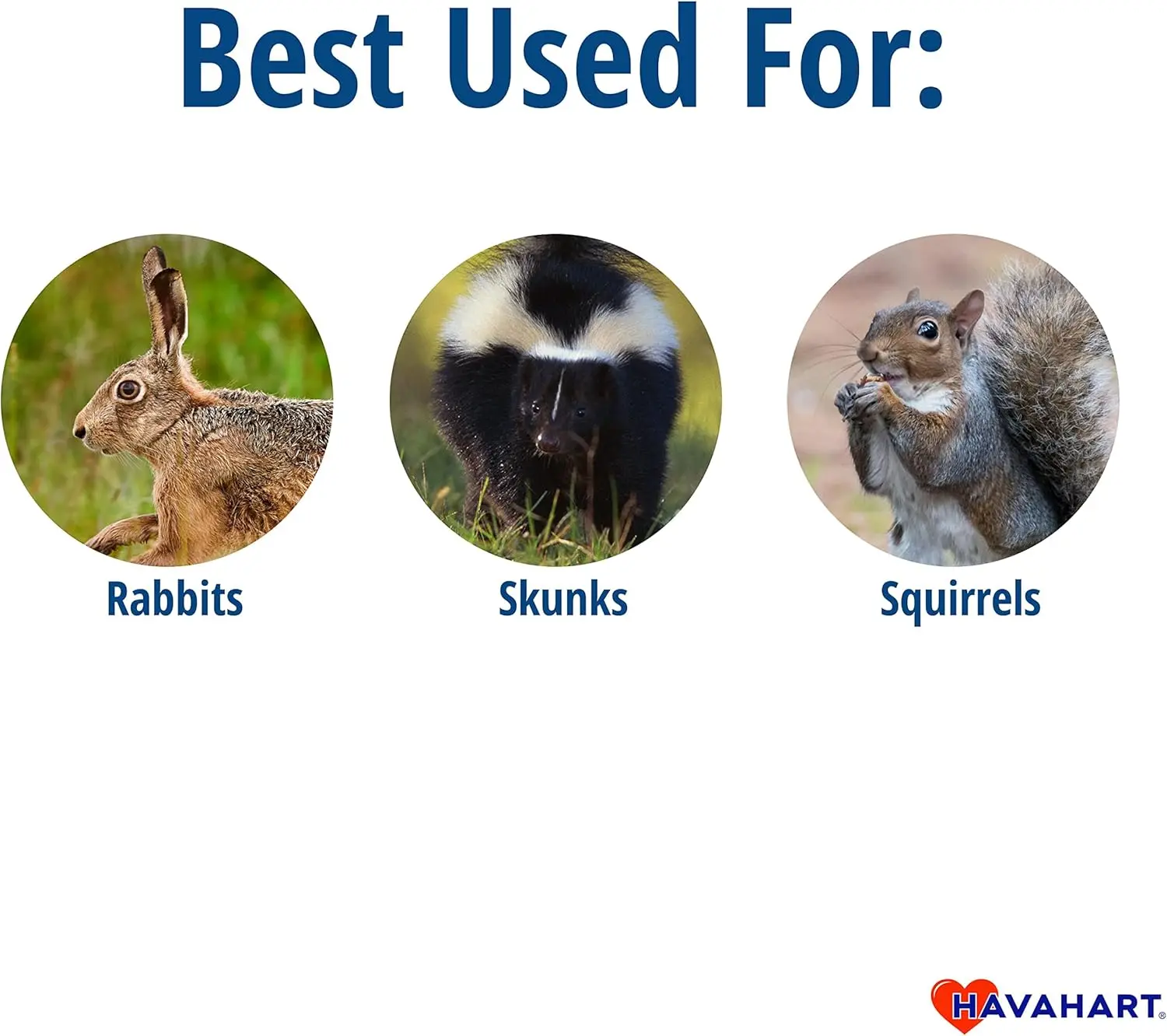 Best Used For:

Rabbits

Skunks

Squirrels

HAVAHART®